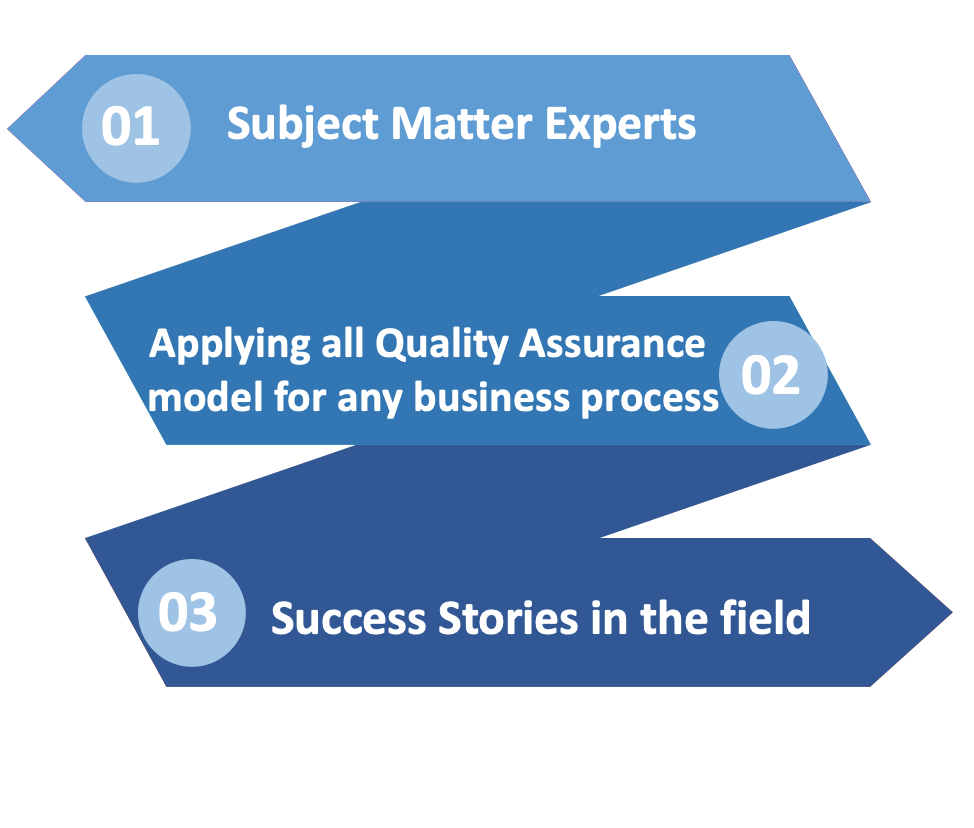 01 Subject Matter Experts

Applying all Quality Assurance model for any business process 02

03 Success Stories in the field